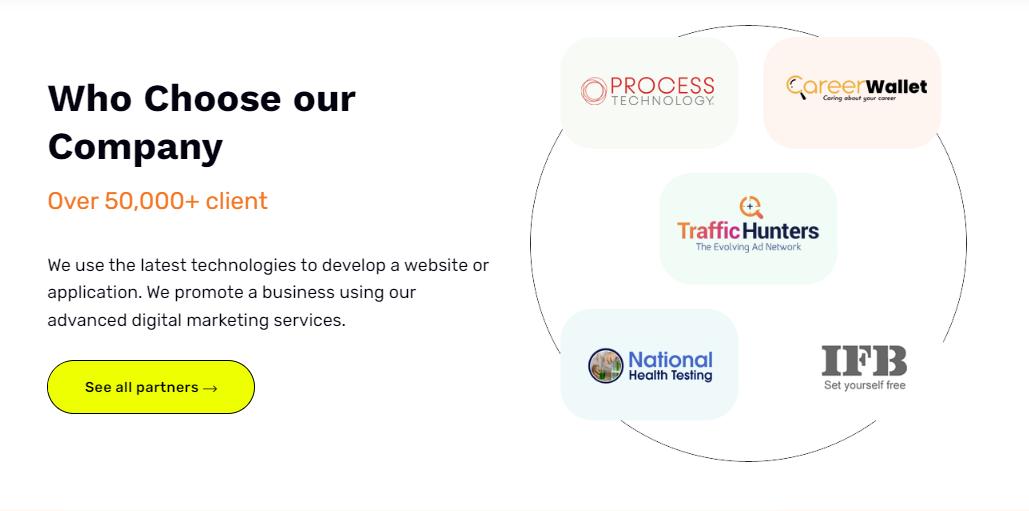 Who Choose our Company

Over 50,000+ client

We use the latest technologies to develop a website or application. We promote a business using our advanced digital marketing services.

See all partners →

PROCESS TECHNOLOGY

CareerWallet
Caring about your career

TrafficHunters
The Evolving Ad Network

National Health Testing

IFB
Set yourself free